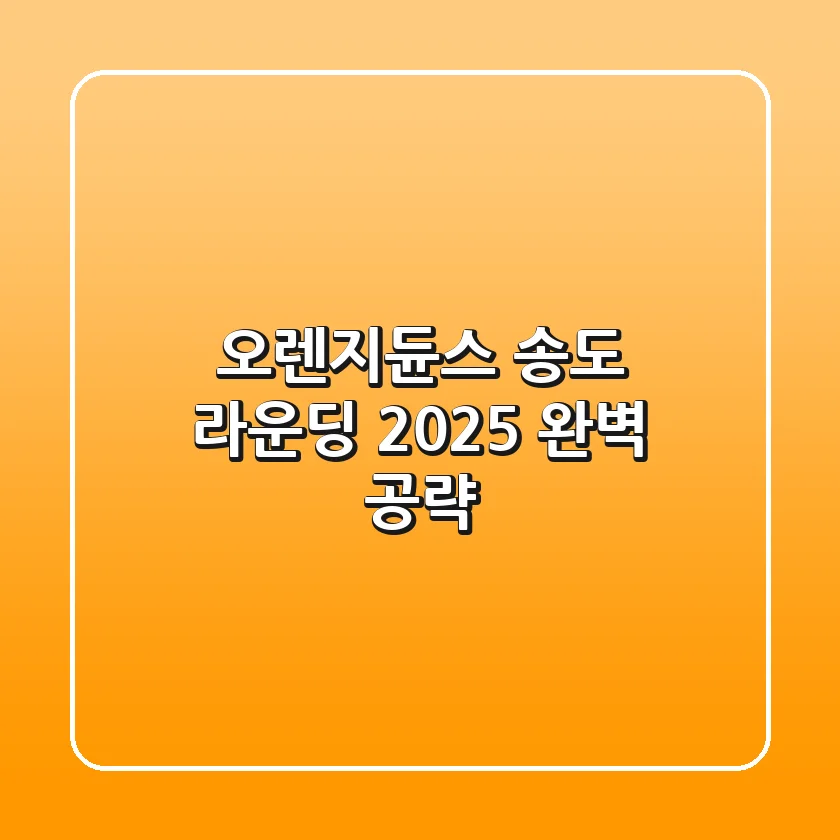 오렌지듄스 송도 라운딩 2025 완벽 공략